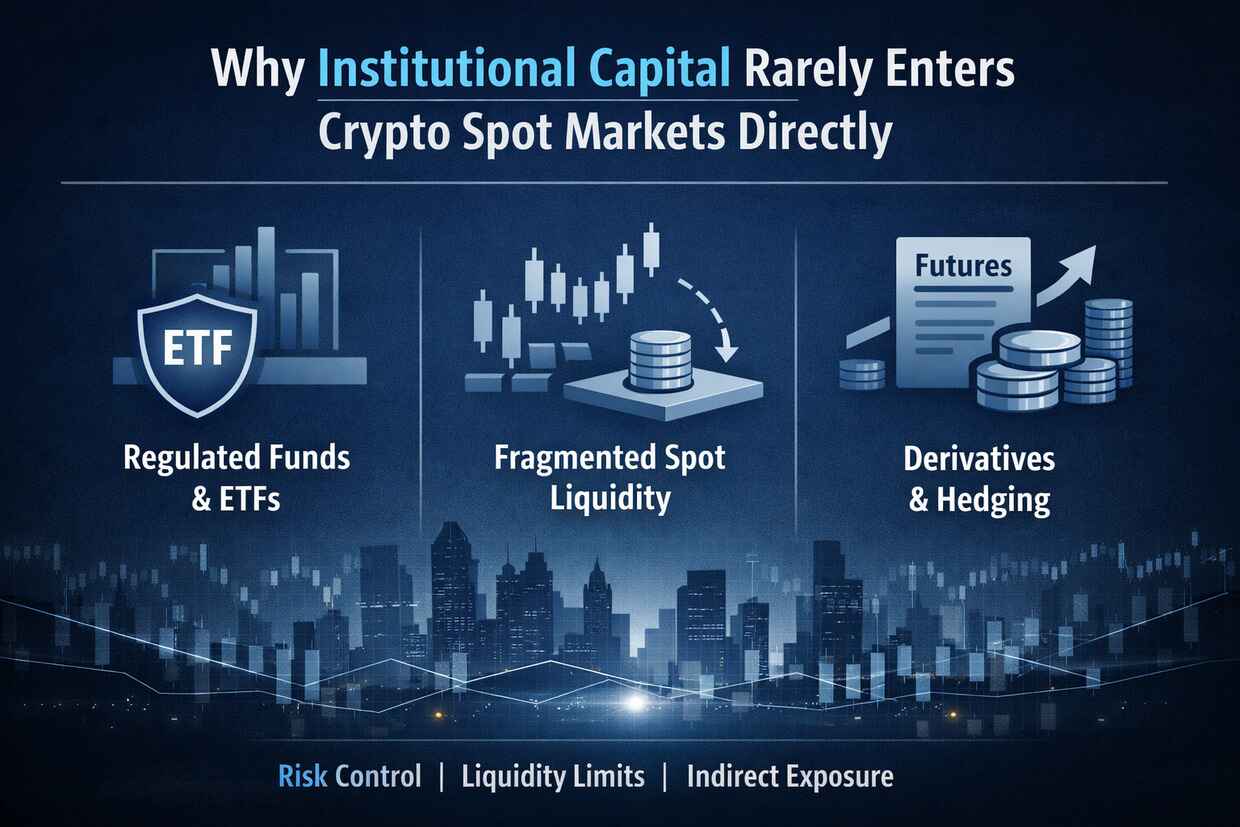 Why Institutional Capital Rarely Enters Crypto Spot Markets Directly

ETF

Regulated Funds & ETFs

Fragmented Spot Liquidity

Futures

Derivatives & Hedging

Risk Control | Liquidity Limits | Indirect Exposure